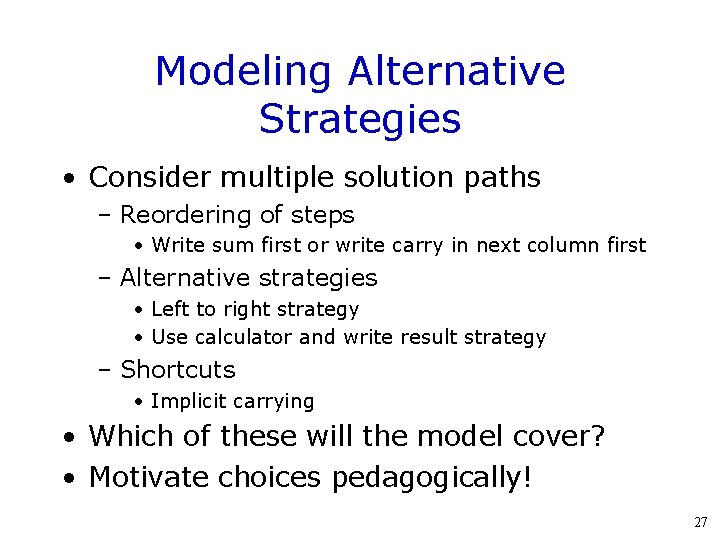 Modeling Alternative Strategies

• Consider multiple solution paths
  – Reordering of steps
    • Write sum first or write carry in next column first
  – Alternative strategies
    • Left to right strategy
    • Use calculator and write result strategy
  – Shortcuts
    • Implicit carrying
• Which of these will the model cover?
• Motivate choices pedagogically!

27